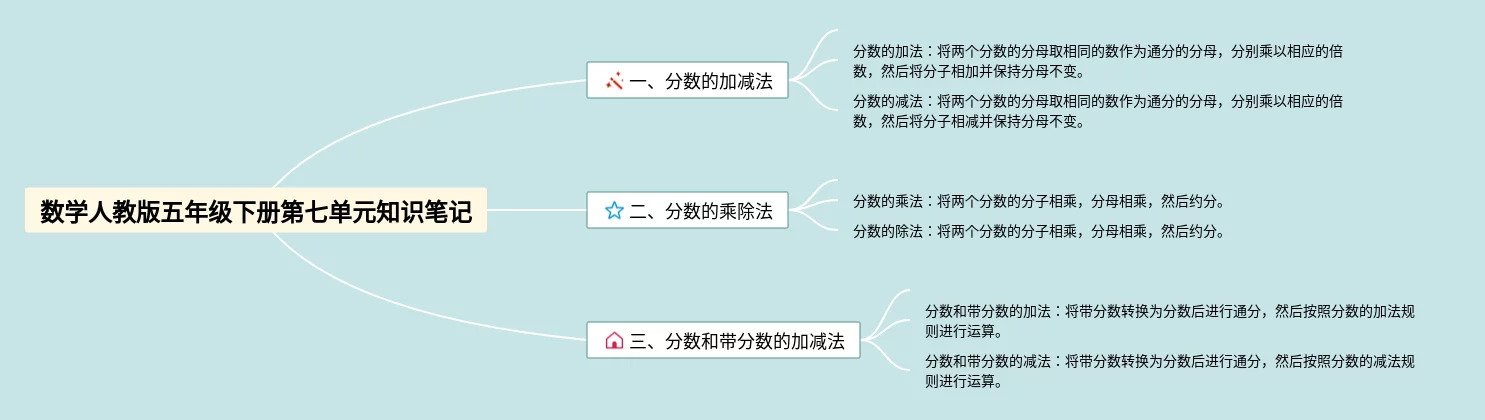 数学人教版五年级下册第七单元知识笔记

一、分数的加减法

分数的加法：将两个分数的分母取相同的数作为通分的分母，分别乘以相应的倍数，然后将分子相加并保持分母不变。

分数的减法：将两个分数的分母取相同的数作为通分的分母，分别乘以相应的倍数，然后将分子相减并保持分母不变。

二、分数的乘除法

分数的乘法：将两个分数的分子相乘，分母相乘，然后约分。

分数的除法：将两个分数的分子相乘，分母相乘，然后约分。

三、分数和带分数的加减法

分数和带分数的加法：将带分数转换为分数后进行通分，然后按照分数的加法规则进行运算。

分数和带分数的减法：将带分数转换为分数后进行通分，然后按照分数的减法规则进行运算。